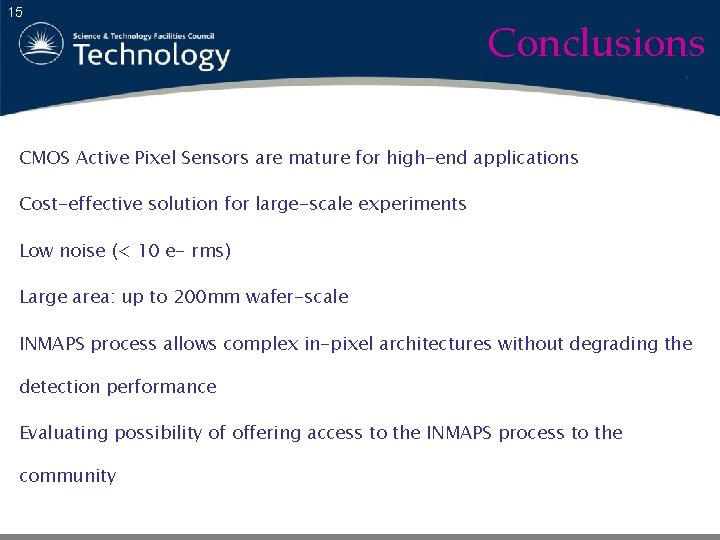 15

Science & Technology Facilities Council
Technology

Conclusions

CMOS Active Pixel Sensors are mature for high-end applications

Cost-effective solution for large-scale experiments

Low noise (< 10 e- rms)

Large area: up to 200mm wafer-scale

INMAPS process allows complex in-pixel architectures without degrading the detection performance

Evaluating possibility of offering access to the INMAPS process to the community